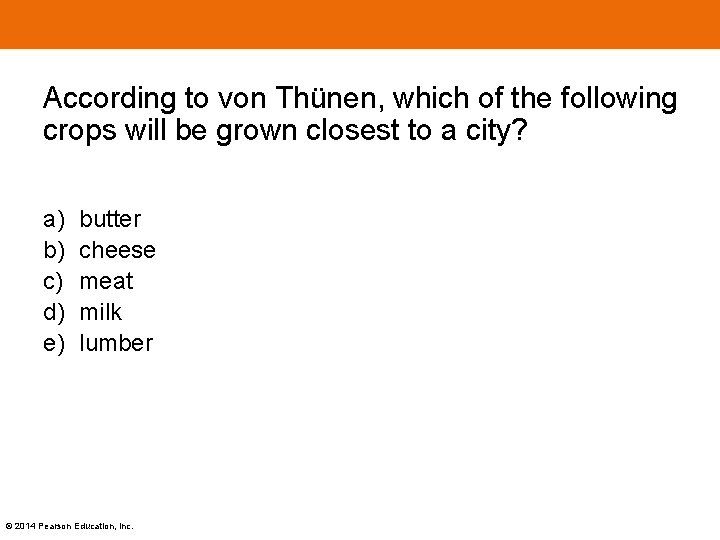 According to von Thünen, which of the following crops will be grown closest to a city?

a) butter
b) cheese
c) meat
d) milk
e) lumber

© 2014 Pearson Education, Inc.